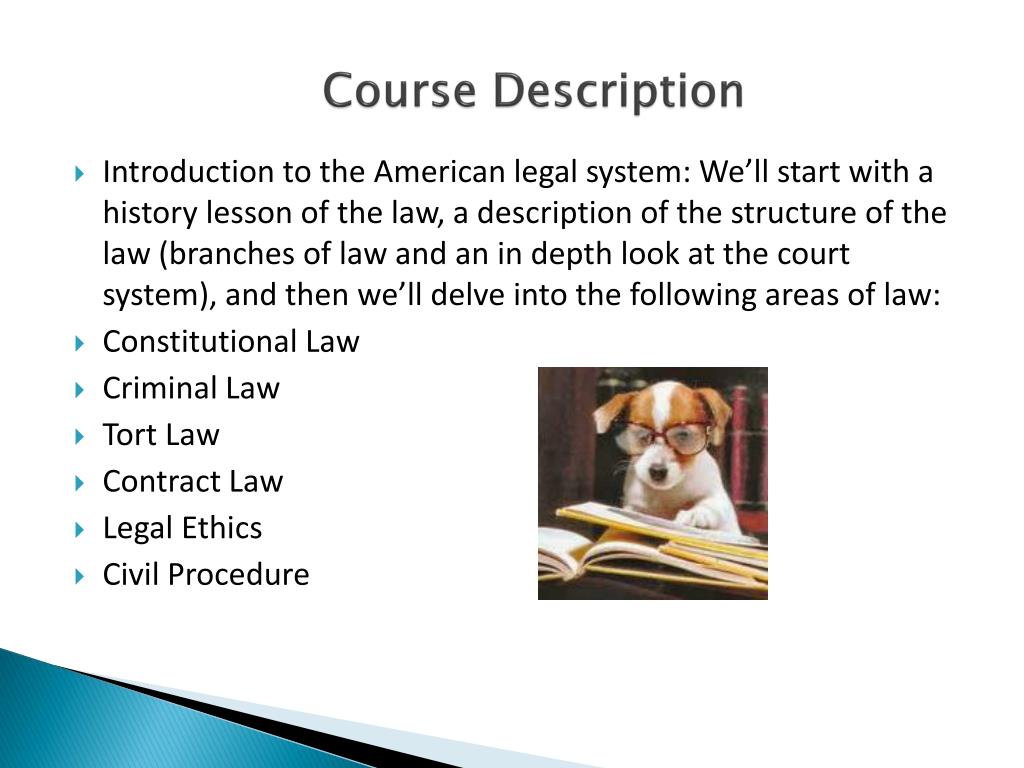 Course Description

Introduction to the American legal system: We’ll start with a history lesson of the law, a description of the structure of the law (branches of law and an in depth look at the court system), and then we’ll delve into the following areas of law:

Constitutional Law

Criminal Law

Tort Law

Contract Law

Legal Ethics

Civil Procedure